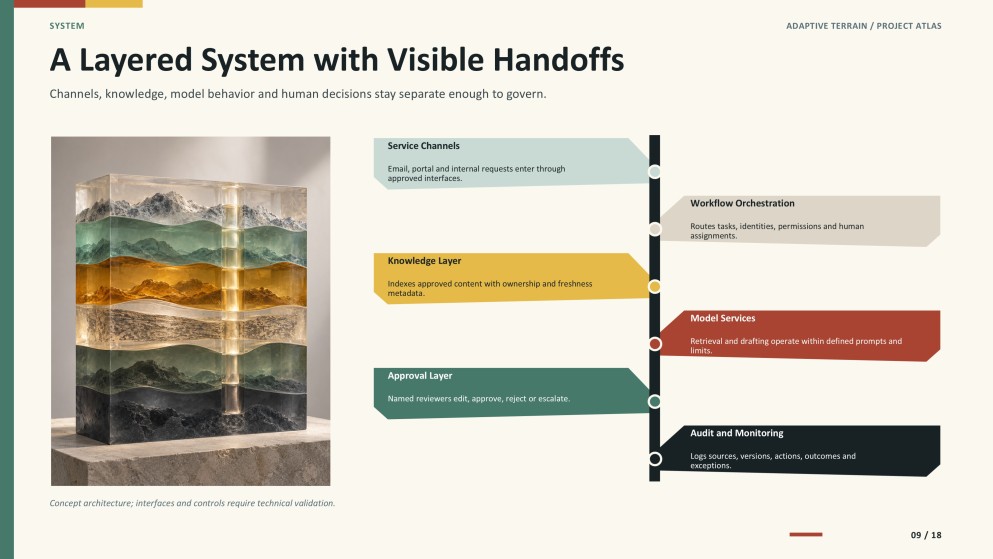 SYSTEM

ADAPTIVE TERRAIN / PROJECT ATLAS

A Layered System with Visible Handoffs

Channels, knowledge, model behavior and human decisions stay separate enough to govern.

Service Channels

Email, portal and internal requests enter through approved interfaces.

Workflow Orchestration

Routes tasks, identities, permissions and human assignments.

Knowledge Layer

Indexes approved content with ownership and freshness metadata.

Model Services

Retrieval and drafting operate within defined prompts and limits.

Approval Layer

Named reviewers edit, approve, reject or escalate.

Audit and Monitoring

Logs sources, versions, actions, outcomes and exceptions.

Concept architecture; interfaces and controls require technical validation.

09 / 18